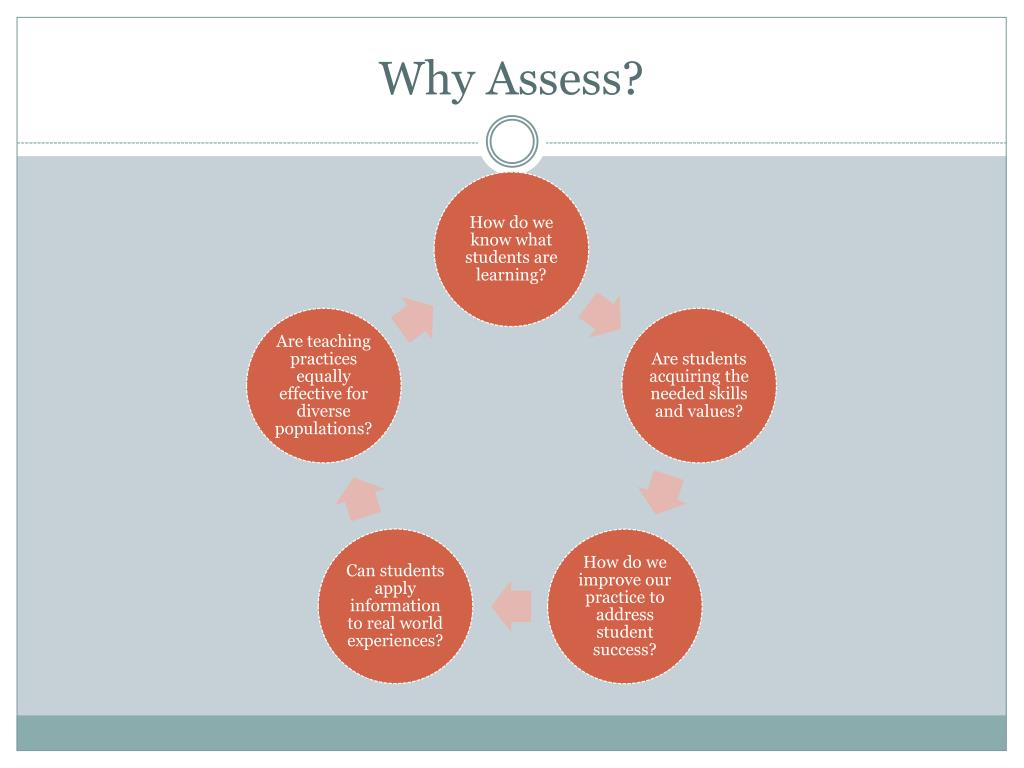 Why Assess?

How do we know what students are learning?

Are students acquiring the needed skills and values?

How do we improve our practice to address student success?

Can students apply information to real world experiences?

Are teaching practices equally effective for diverse populations?